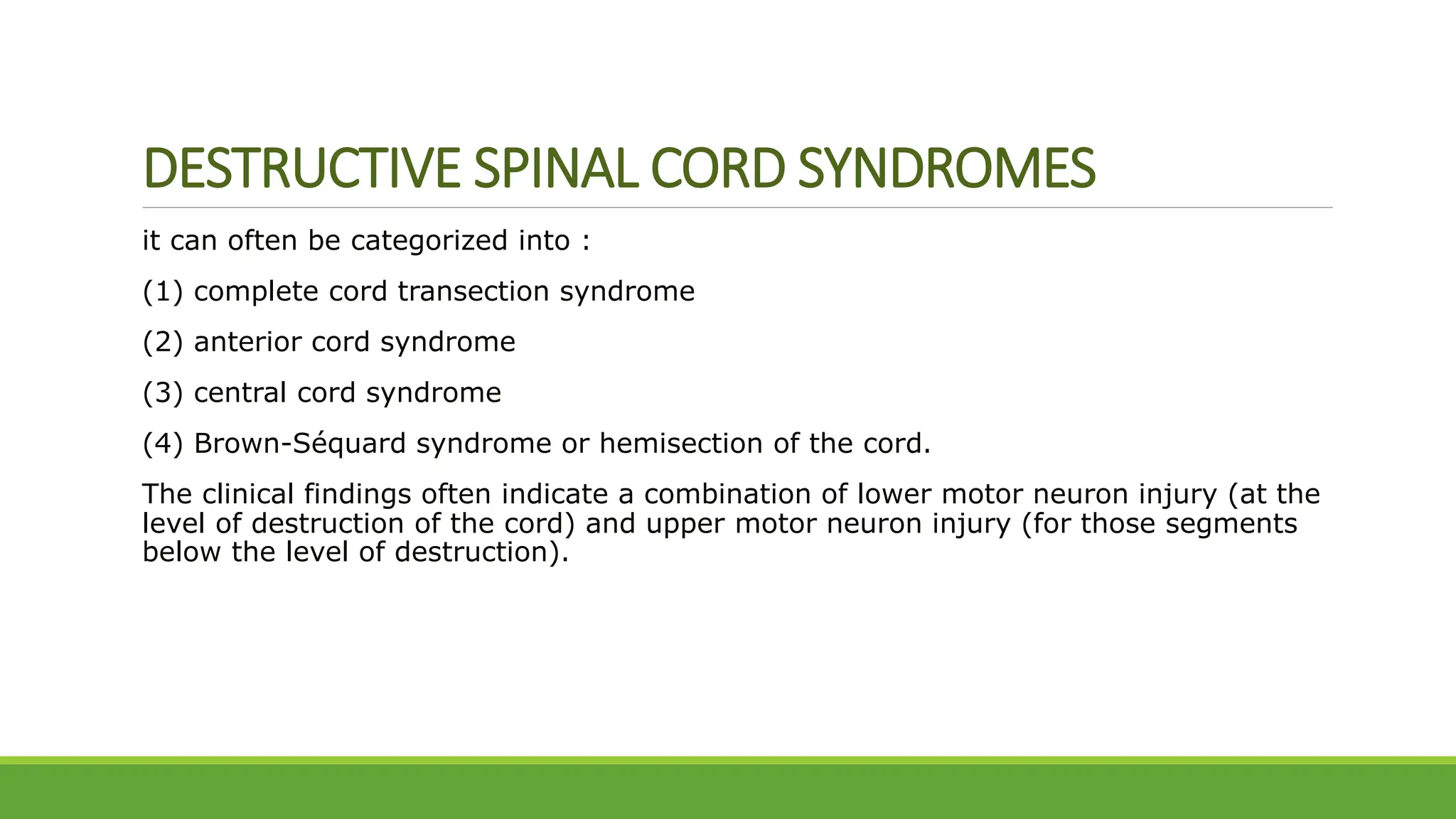 DESTRUCTIVE SPINAL CORD SYNDROMES

it can often be categorized into :

(1) complete cord transection syndrome

(2) anterior cord syndrome

(3) central cord syndrome

(4) Brown-Séquard syndrome or hemisection of the cord.

The clinical findings often indicate a combination of lower motor neuron injury (at the level of destruction of the cord) and upper motor neuron injury (for those segments below the level of destruction).